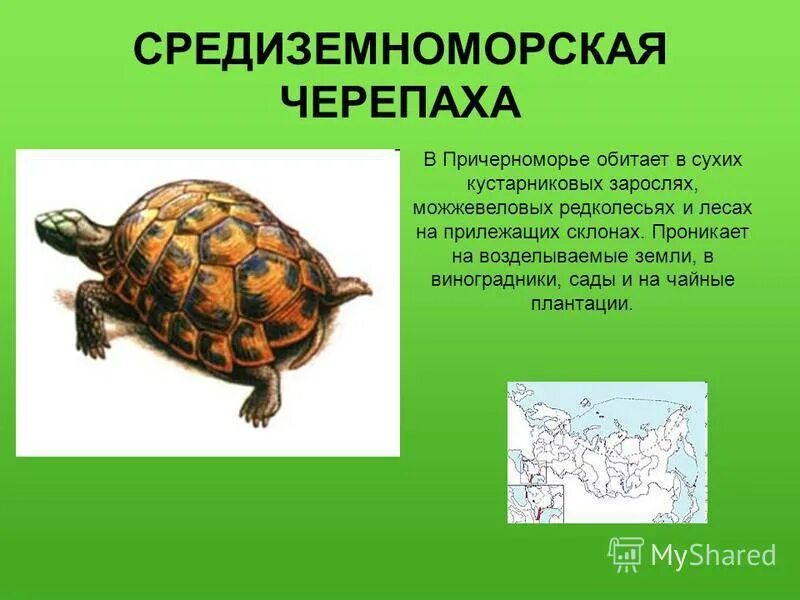 СРЕДИЗЕМНОМОРСКАЯ ЧЕРЕПАХА

В Причерноморье обитает в сухих кустарниковых зарослях, можжевеловых редколесьях и лесах на прилежащих склонах. Проникает на возделываемые земли, в виноградники, сады и на чайные плантации.

MyShared